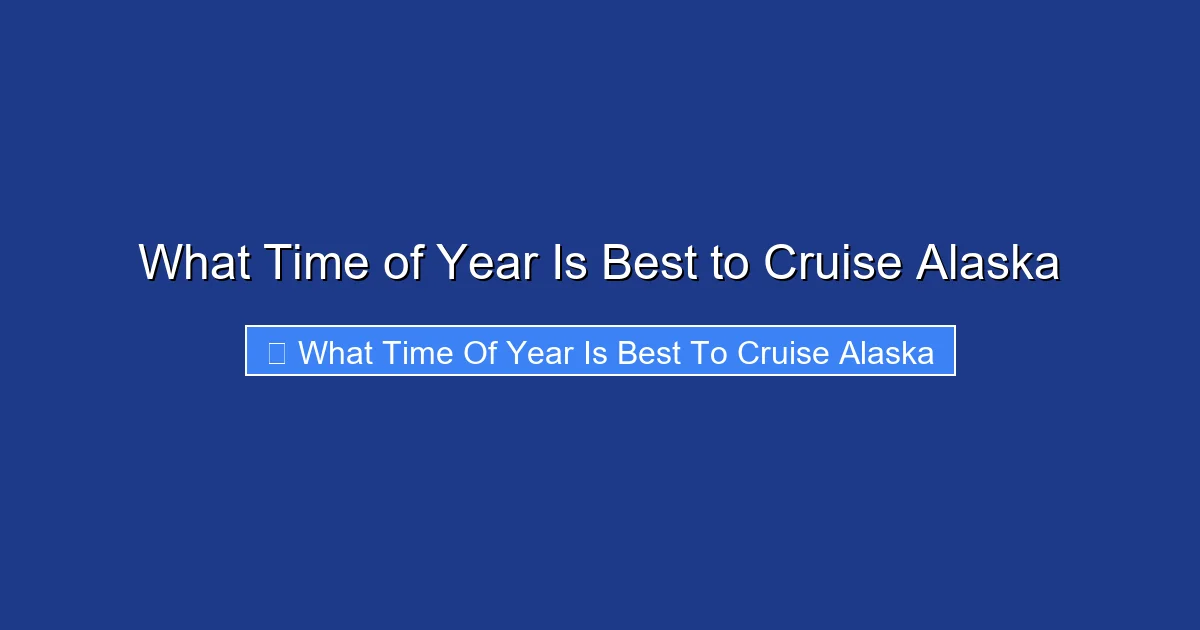 What Time of Year Is Best to Cruise Alaska

What Time Of Year Is Best To Cruise Alaska